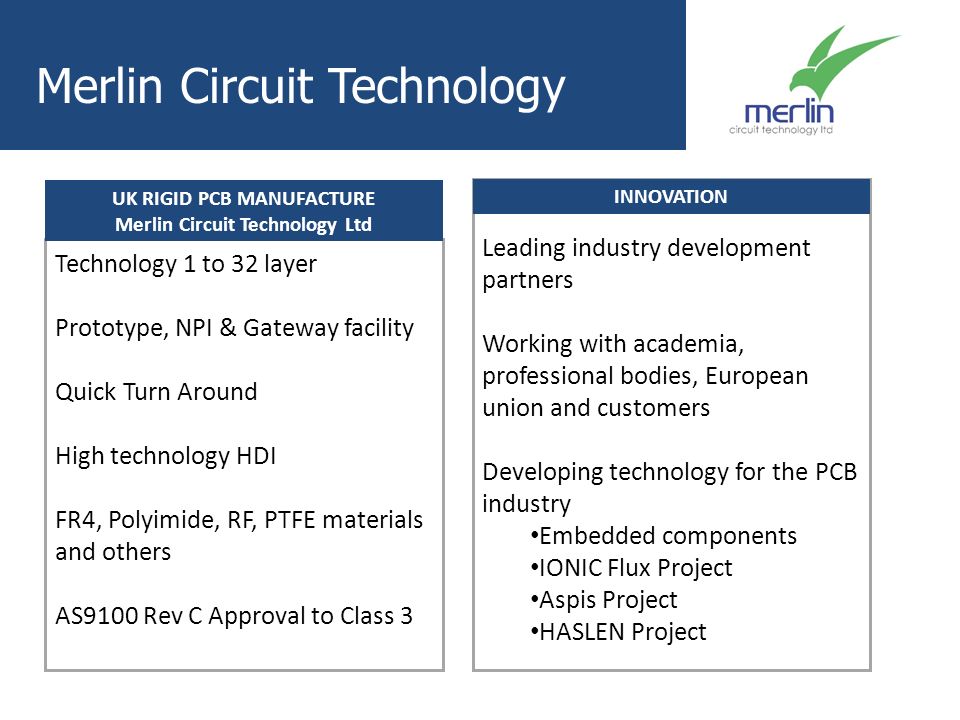 Merlin Circuit Technology

merlin
circuit technology ltd

UK RIGID PCB MANUFACTURE
Merlin Circuit Technology Ltd

Technology 1 to 32 layer

Prototype, NPI & Gateway facility

Quick Turn Around

High technology HDI

FR4, Polyimide, RF, PTFE materials and others

AS9100 Rev C Approval to Class 3

INNOVATION

Leading industry development partners

Working with academia, professional bodies, European union and customers

Developing technology for the PCB industry
•Embedded components
•IONIC Flux Project
•Aspis Project
•HASLEN Project